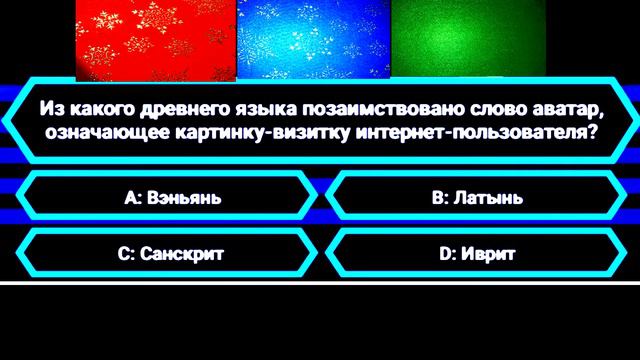 Из какого древнего языка позаимствовано слово аватар, означающее картинку-визитку интернет-пользователя?

A: Вэньянь

B: Латынь

C: Санскрит

D: Иврит